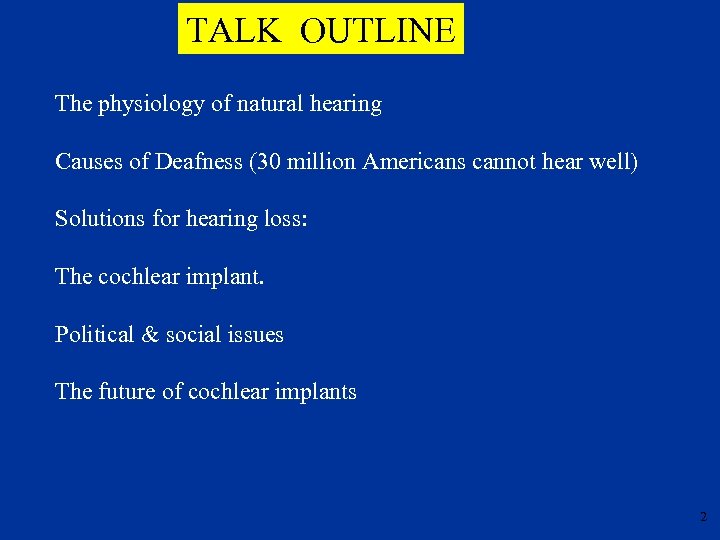 TALK OUTLINE

The physiology of natural hearing

Causes of Deafness (30 million Americans cannot hear well)

Solutions for hearing loss:

The cochlear implant.

Political & social issues

The future of cochlear implants

2